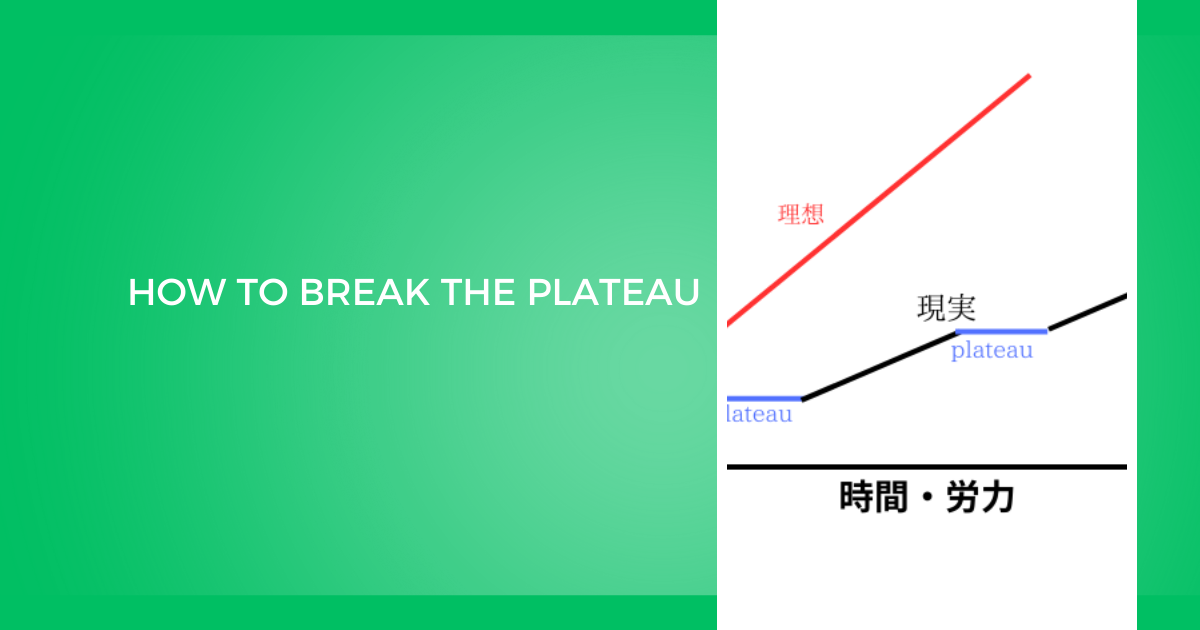 HOW TO BREAK THE PLATEAU

理想

現実

plateau

lateau

時間・労力